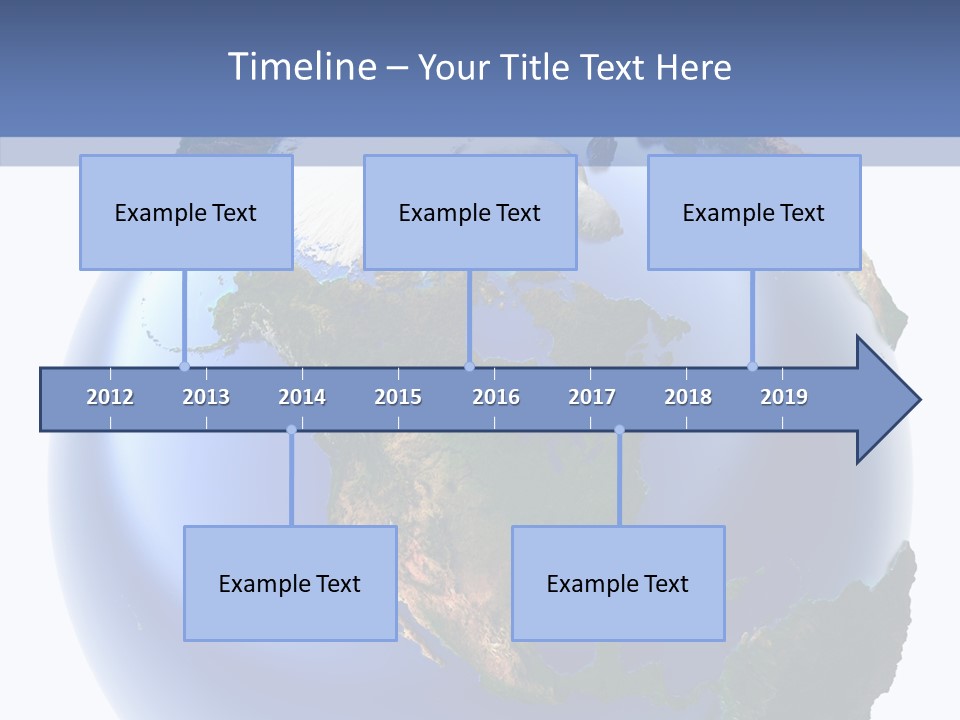 Timeline – Your Title Text Here

Example Text

Example Text

Example Text

2012 2013 2014 2015 2016 2017 2018 2019

Example Text

Example Text